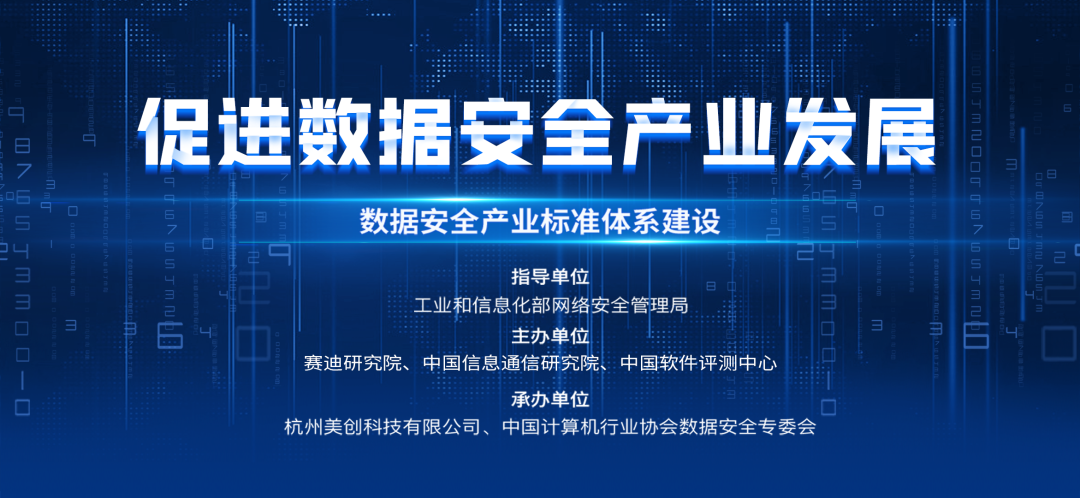 促进数据安全产业发展

数据安全产业标准体系建设

指导单位
工业和信息化部网络安全管理局

主办单位
赛迪研究院、中国信息通信研究院、中国软件评测中心

承办单位
杭州美创科技有限公司、中国计算机行业协会数据安全专委会